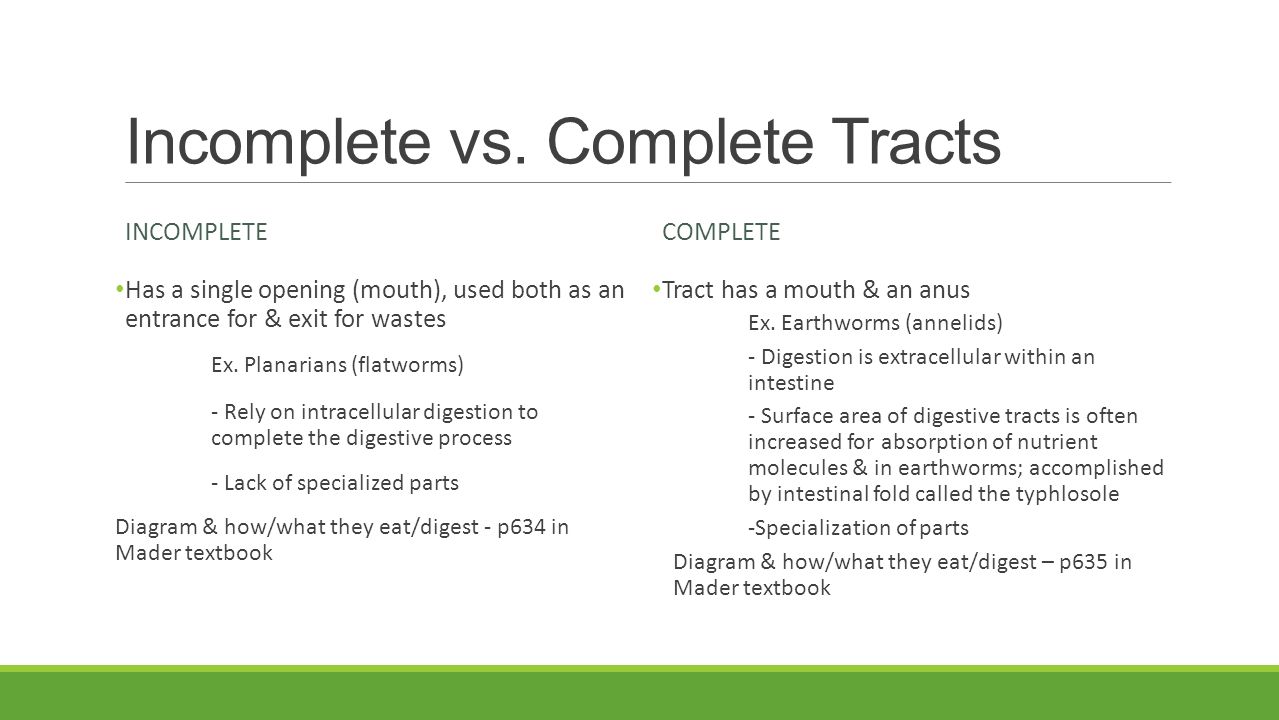 Incomplete vs. Complete Tracts

INCOMPLETE

• Has a single opening (mouth), used both as an entrance for & exit for wastes

Ex. Planarians (flatworms)

- Rely on intracellular digestion to complete the digestive process

- Lack of specialized parts

Diagram & how/what they eat/digest - p634 in Mader textbook

COMPLETE

• Tract has a mouth & an anus

Ex. Earthworms (annelids)

- Digestion is extracellular within an intestine

- Surface area of digestive tracts is often increased for absorption of nutrient molecules & in earthworms; accomplished by intestinal fold called the typhlosole

-Specialization of parts

Diagram & how/what they eat/digest – p635 in Mader textbook